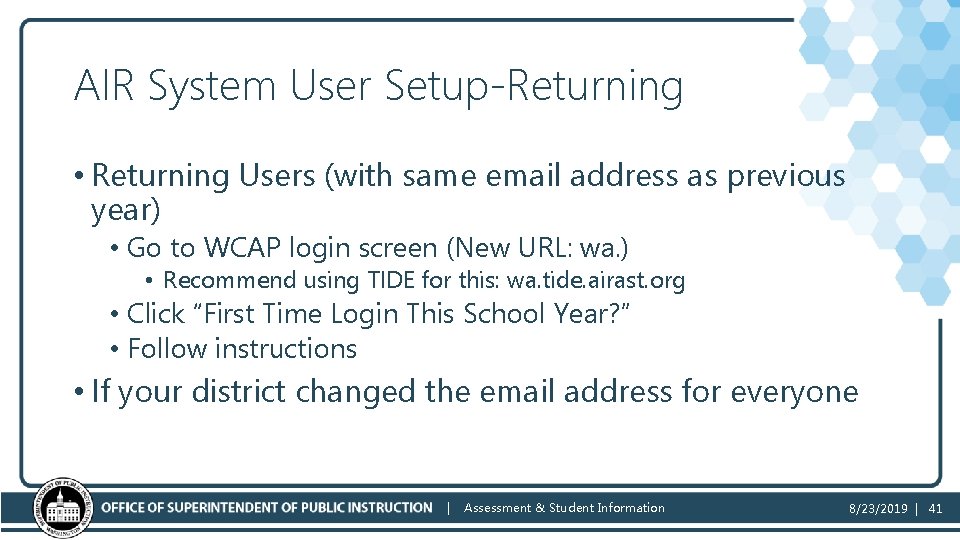 AIR System User Setup-Returning

• Returning Users (with same email address as previous year)

• Go to WCAP login screen (New URL: wa.)

• Recommend using TIDE for this: wa.tide.airast.org

• Click "First Time Login This School Year?"

• Follow instructions

• If your district changed the email address for everyone

OFFICE OF SUPERINTENDENT OF PUBLIC INSTRUCTION | Assessment & Student Information 8/23/2019 | 41